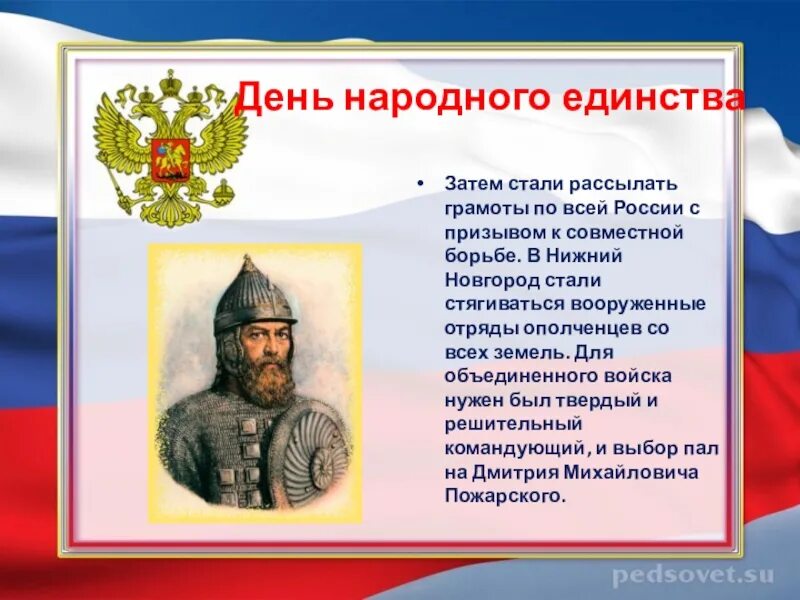 День народного единства

• Затем стали рассылать грамоты по всей России с призывом к совместной борьбе. В Нижний Новгород стали стягиваться вооруженные отряды ополченцев со всех земель. Для объединенного войска нужен был твердый и решительный командующий, и выбор пал на Дмитрия Михайловича Пожарского.

pedsovet.su